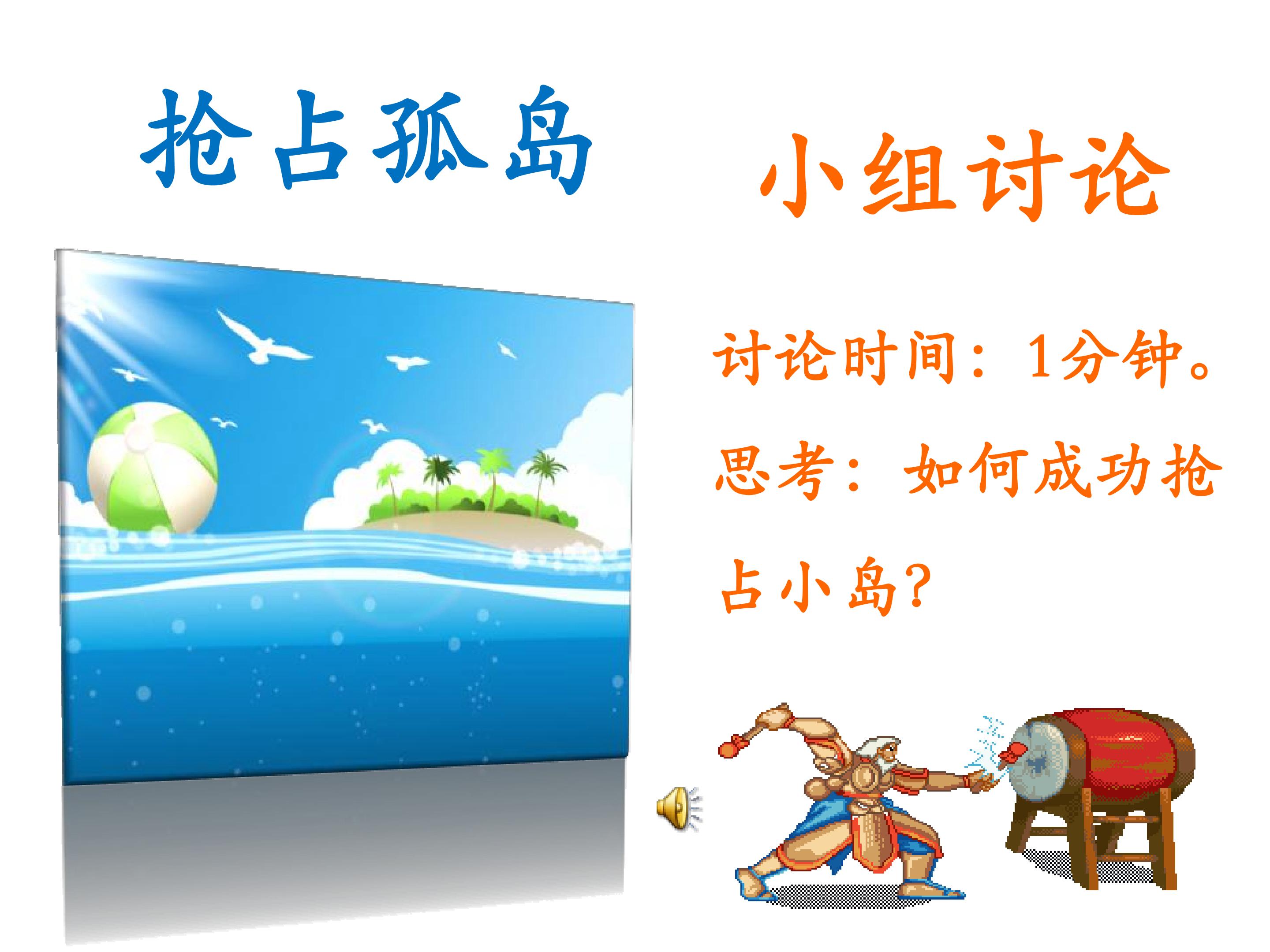 抢占孤岛

小组讨论

讨论时间：1分钟。

思考：如何成功抢占小岛？